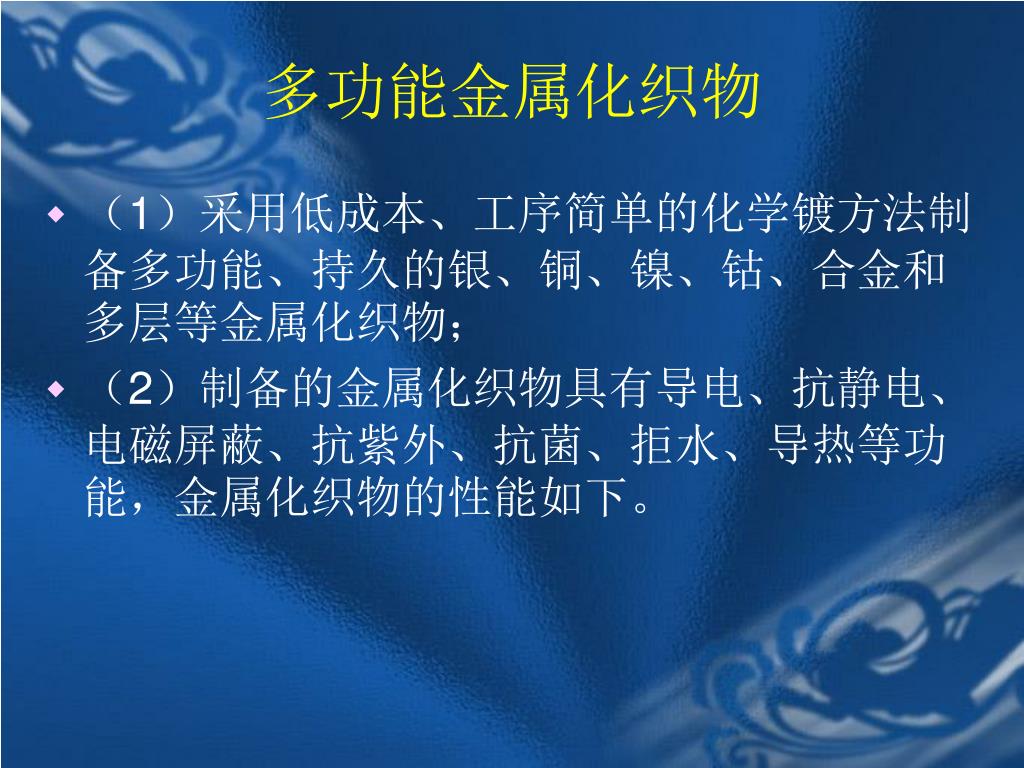 多功能金属化织物

◆ （1）采用低成本、工序简单的化学镀方法制备多功能、持久的银、铜、镍、钴、合金和多层等金属化织物；

◆ （2）制备的金属化织物具有导电、抗静电、电磁屏蔽、抗紫外、抗菌、拒水、导热等功能，金属化织物的性能如下。